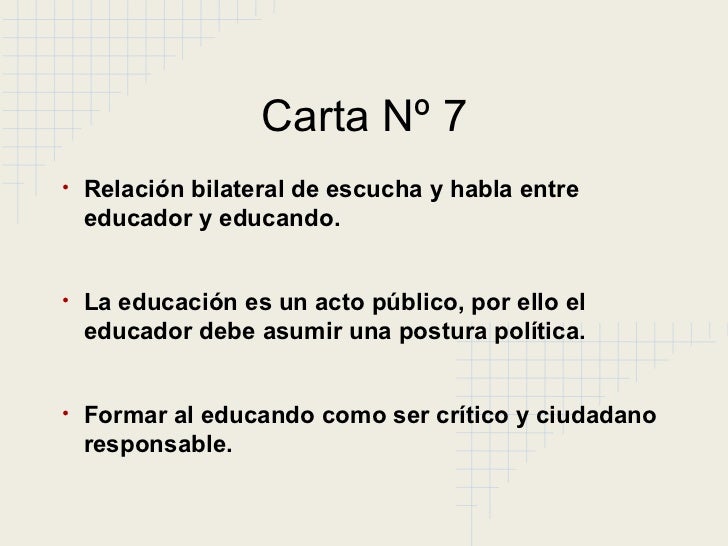 Carta Nº 7

• Relación bilateral de escucha y habla entre educador y educando.

• La educación es un acto público, por ello el educador debe asumir una postura política.

• Formar al educando como ser crítico y ciudadano responsable.